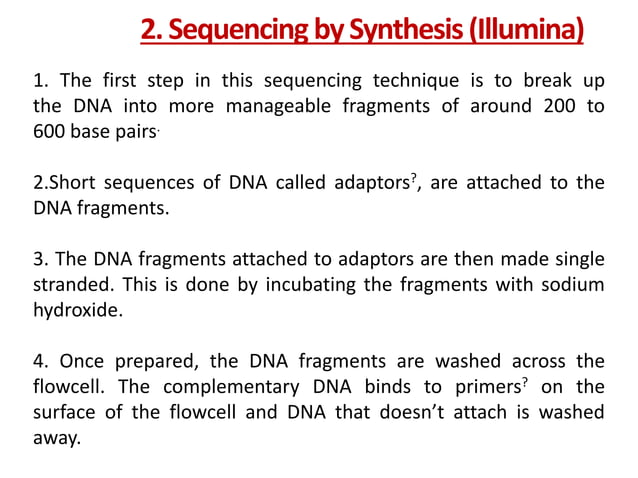 2. Sequencing by Synthesis (Illumina)

1. The first step in this sequencing technique is to break up the DNA into more manageable fragments of around 200 to 600 base pairs.

2.Short sequences of DNA called adaptors?, are attached to the DNA fragments.

3. The DNA fragments attached to adaptors are then made single stranded. This is done by incubating the fragments with sodium hydroxide.

4. Once prepared, the DNA fragments are washed across the flowcell. The complementary DNA binds to primers? on the surface of the flowcell and DNA that doesn't attach is washed away.